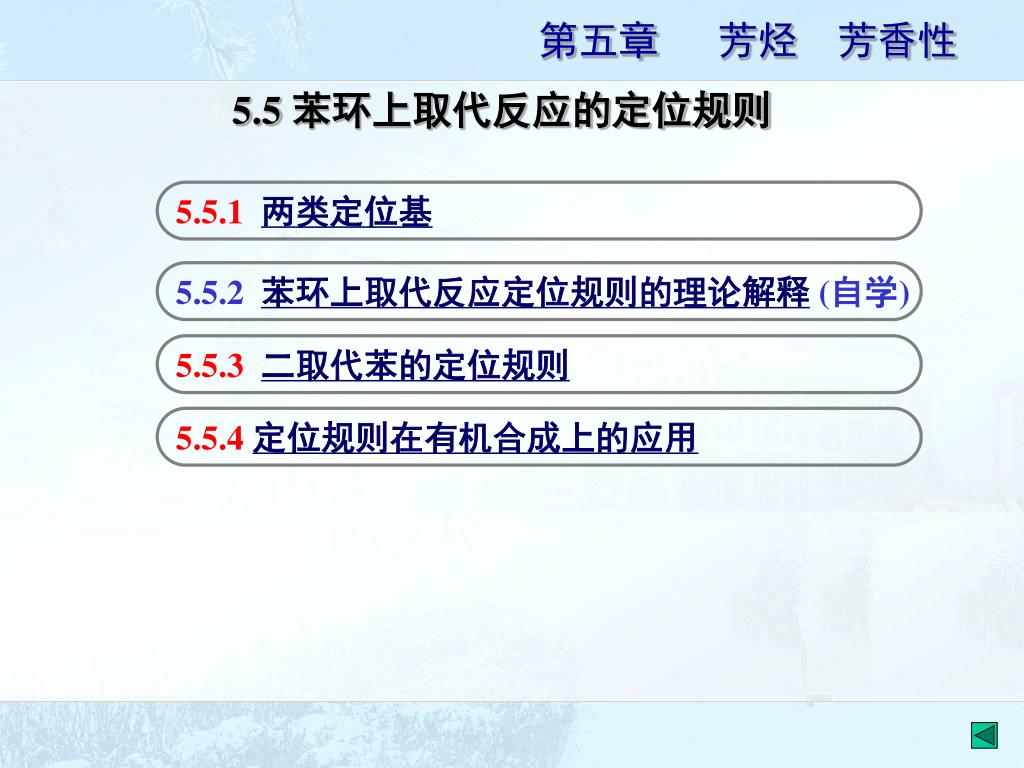 第五章　芳烃　芳香性

5.5 苯环上取代反应的定位规则

5.5.1 两类定位基

5.5.2 苯环上取代反应定位规则的理论解释 (自学)

5.5.3 二取代苯的定位规则

5.5.4 定位规则在有机合成上的应用